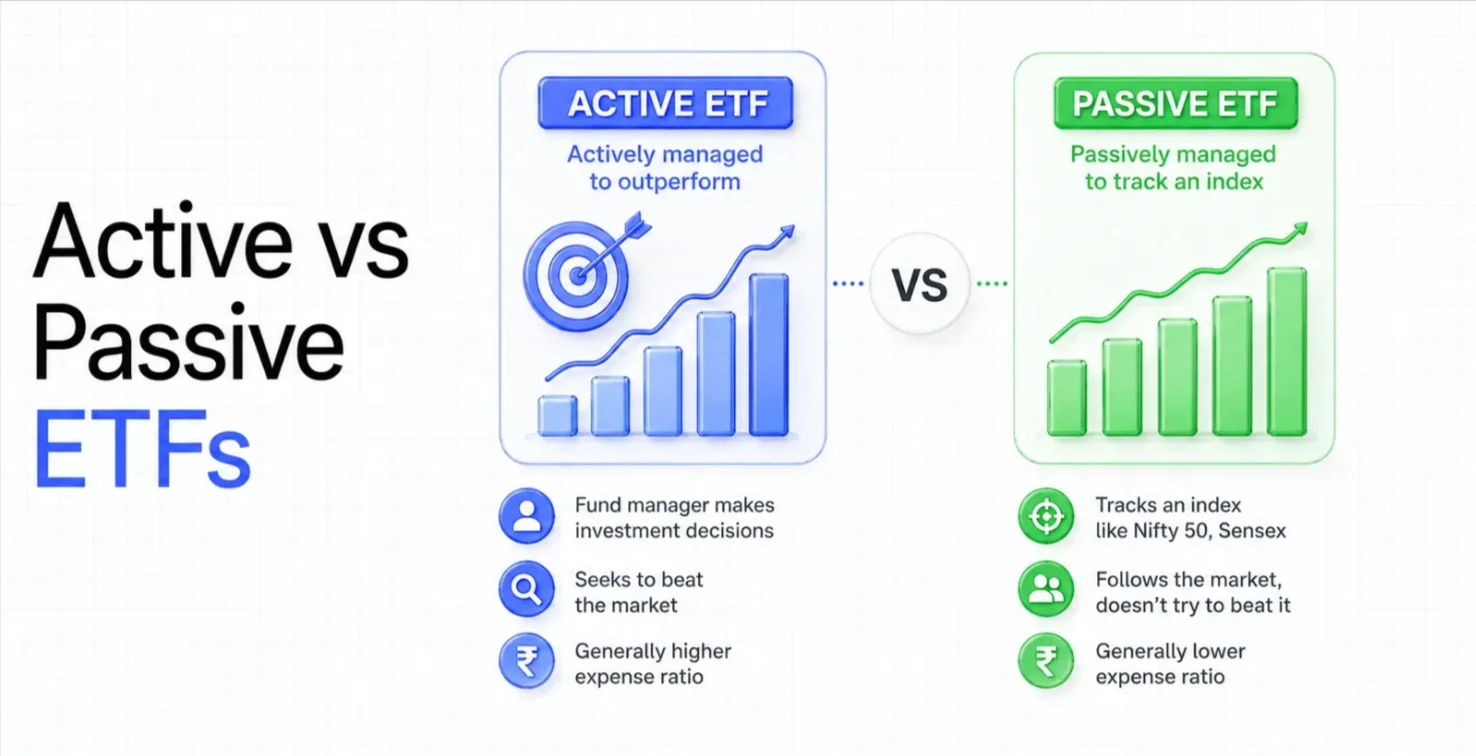 Active vs Passive ETFs

ACTIVE ETF

Actively managed to outperform

VS

PASSIVE ETF

Passively managed to track an index

Fund manager makes investment decisions

Seeks to beat the market

₹ Generally higher expense ratio

Tracks an index like Nifty 50, Sensex

Follows the market, doesn't try to beat it

₹ Generally lower expense ratio